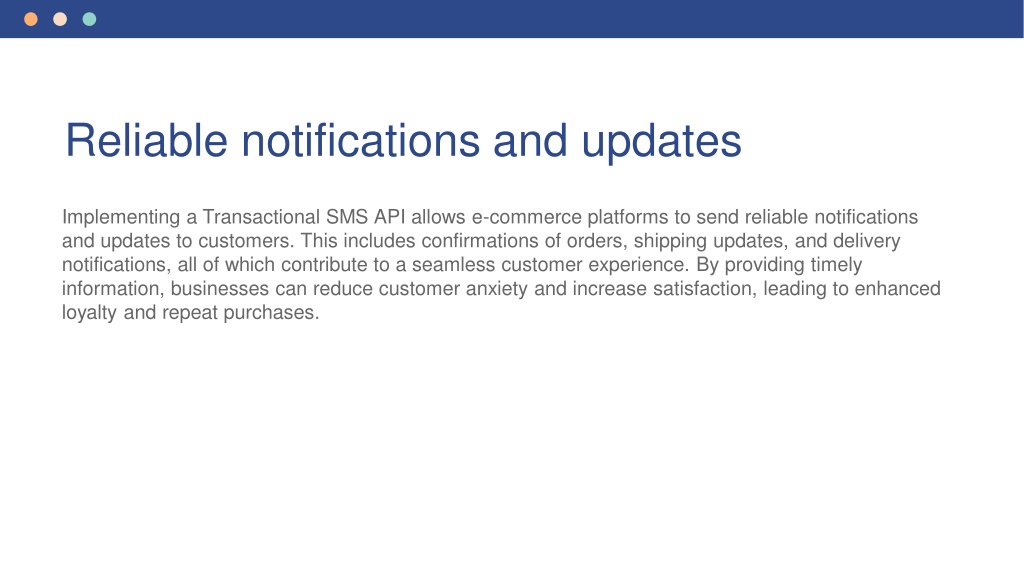 Reliable notifications and updates

Implementing a Transactional SMS API allows e-commerce platforms to send reliable notifications and updates to customers. This includes confirmations of orders, shipping updates, and delivery notifications, all of which contribute to a seamless customer experience. By providing timely information, businesses can reduce customer anxiety and increase satisfaction, leading to enhanced loyalty and repeat purchases.